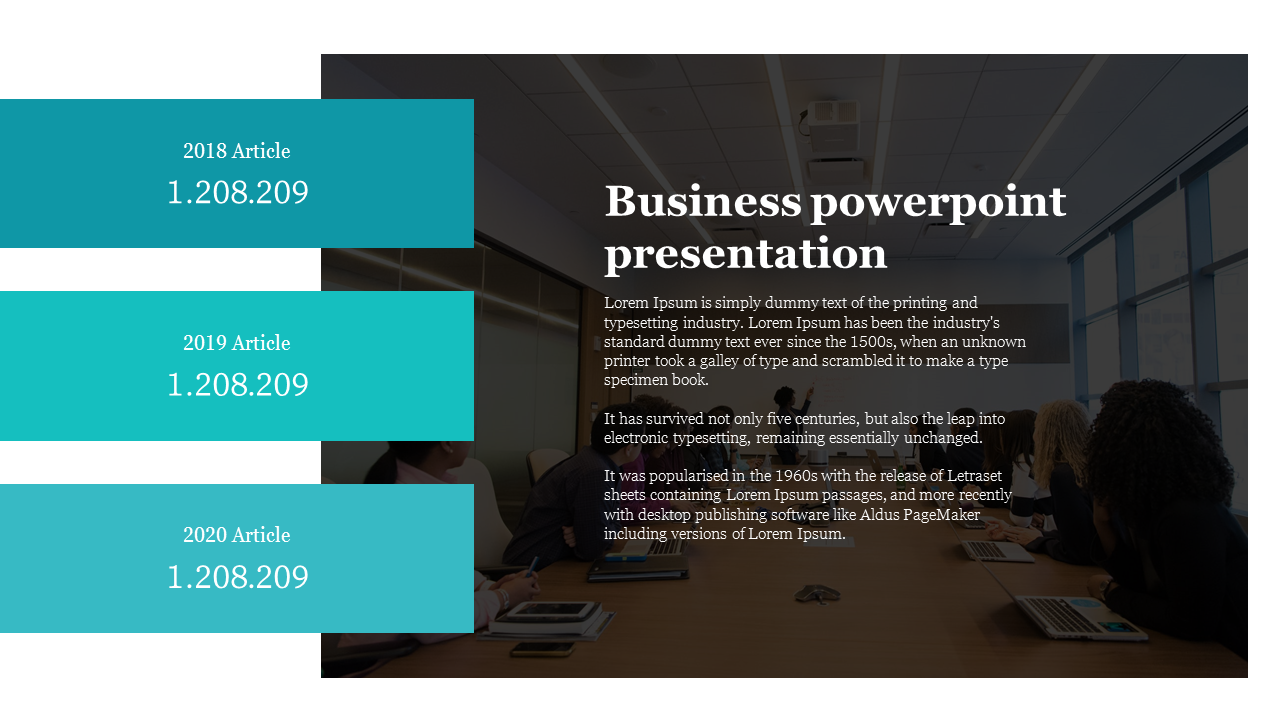 2018 Article
1.208.209

2019 Article
1.208.209

2020 Article
1.208.209

Business powerpoint presentation

Lorem Ipsum is simply dummy text of the printing and typesetting industry. Lorem Ipsum has been the industry's standard dummy text ever since the 1500s, when an unknown printer took a galley of type and scrambled it to make a type specimen book.

It has survived not only five centuries, but also the leap into electronic typesetting, remaining essentially unchanged.

It was popularised in the 1960s with the release of Letraset sheets containing Lorem Ipsum passages, and more recently with desktop publishing software like Aldus PageMaker including versions of Lorem Ipsum.